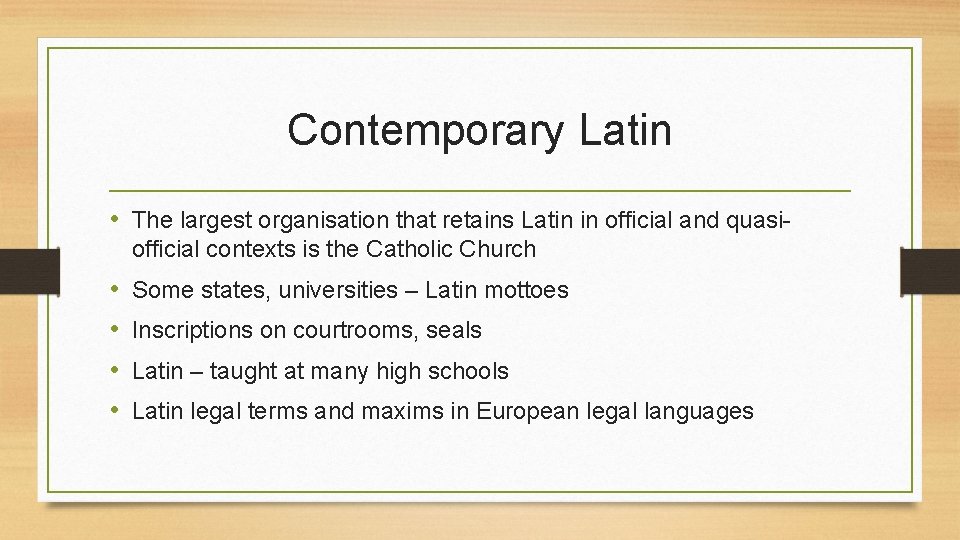 Contemporary Latin

• The largest organisation that retains Latin in official and quasi-official contexts is the Catholic Church
• Some states, universities – Latin mottoes
• Inscriptions on courtrooms, seals
• Latin – taught at many high schools
• Latin legal terms and maxims in European legal languages